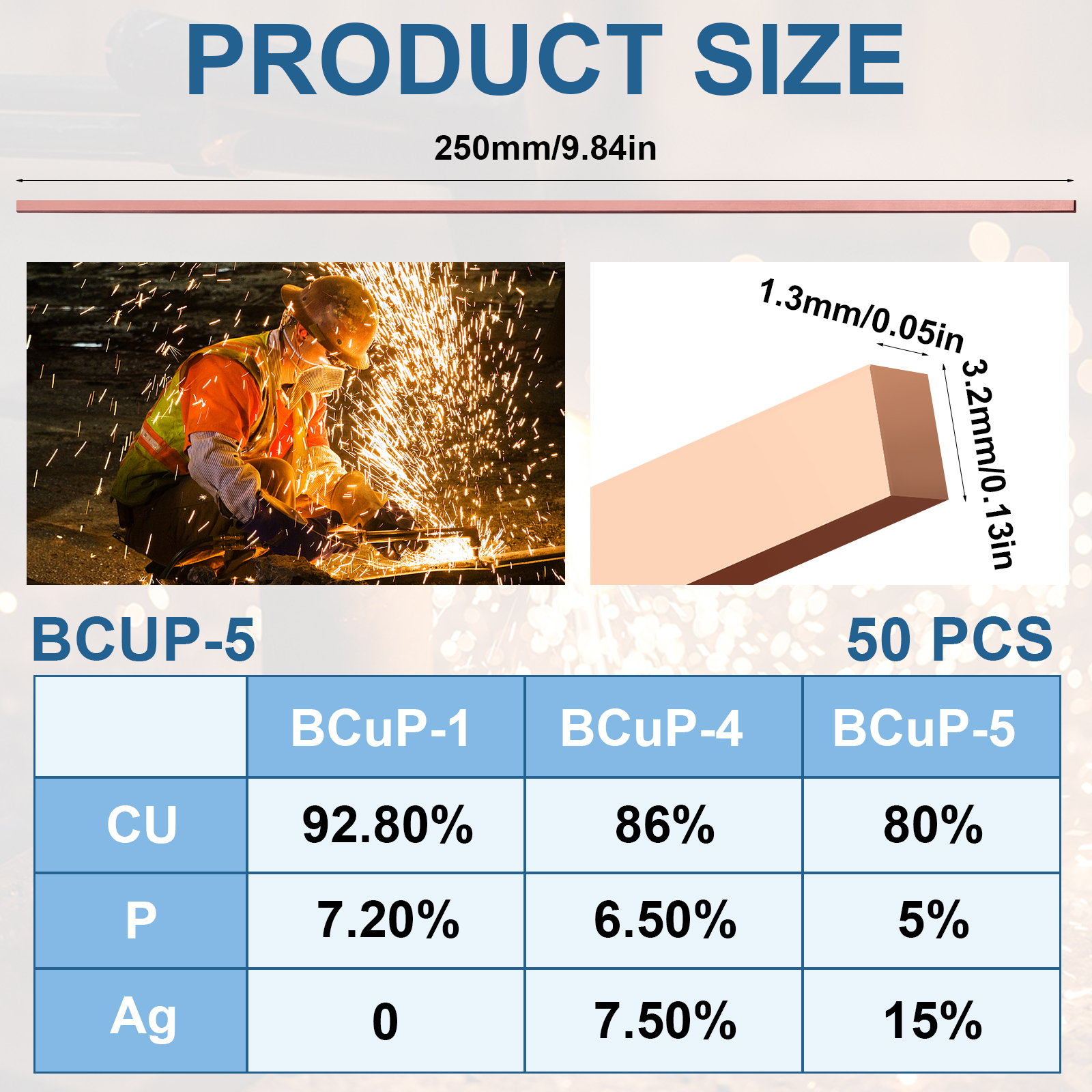 PRODUCT SIZE

250mm/9.84in

1.3mm/0.05in

3.2mm/0.13in

BCUP-5

50 PCS

|  | BCuP-1 | BCuP-4 | BCuP-5 |
|---|---|---|---|
| CU | 92.80% | 86% | 80% |
| P | 7.20% | 6.50% | 5% |
| Ag | 0 | 7.50% | 15% |